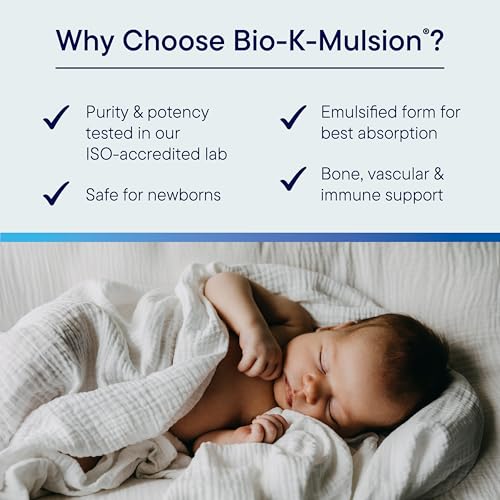 Why Choose Bio-K-Mulsion®?

✓ Purity & potency tested in our ISO-accredited lab

✓ Safe for newborns

✓ Emulsified form for best absorption

✓ Bone, vascular & immune support